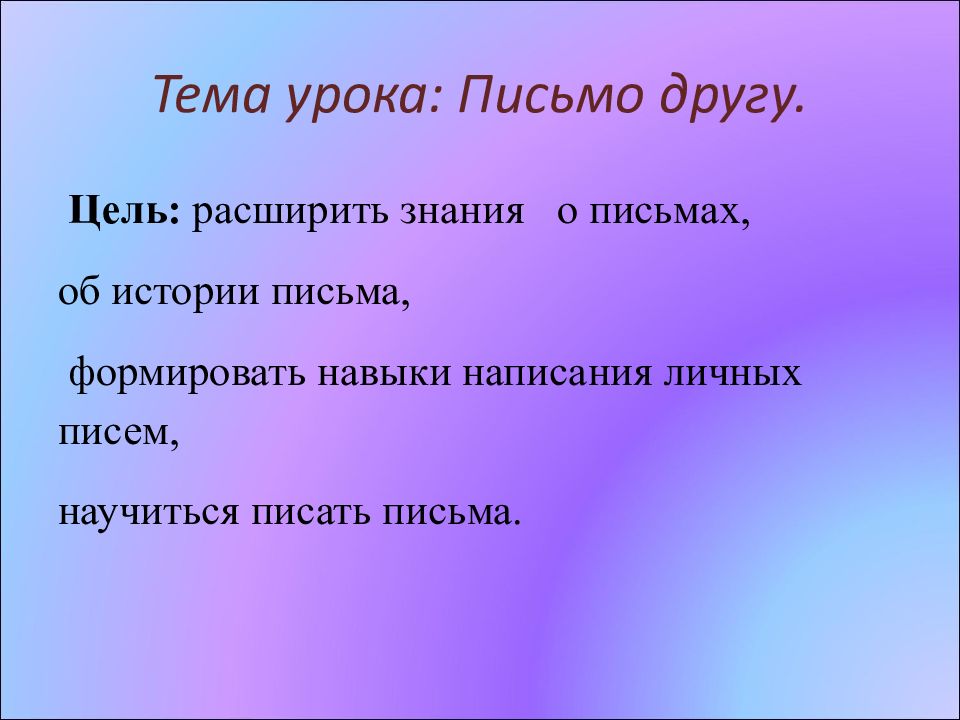 Тема урока: Письмо другу.

Цель: расширить знания о письмах,

об истории письма,

формировать навыки написания личных писем,

научиться писать письма.